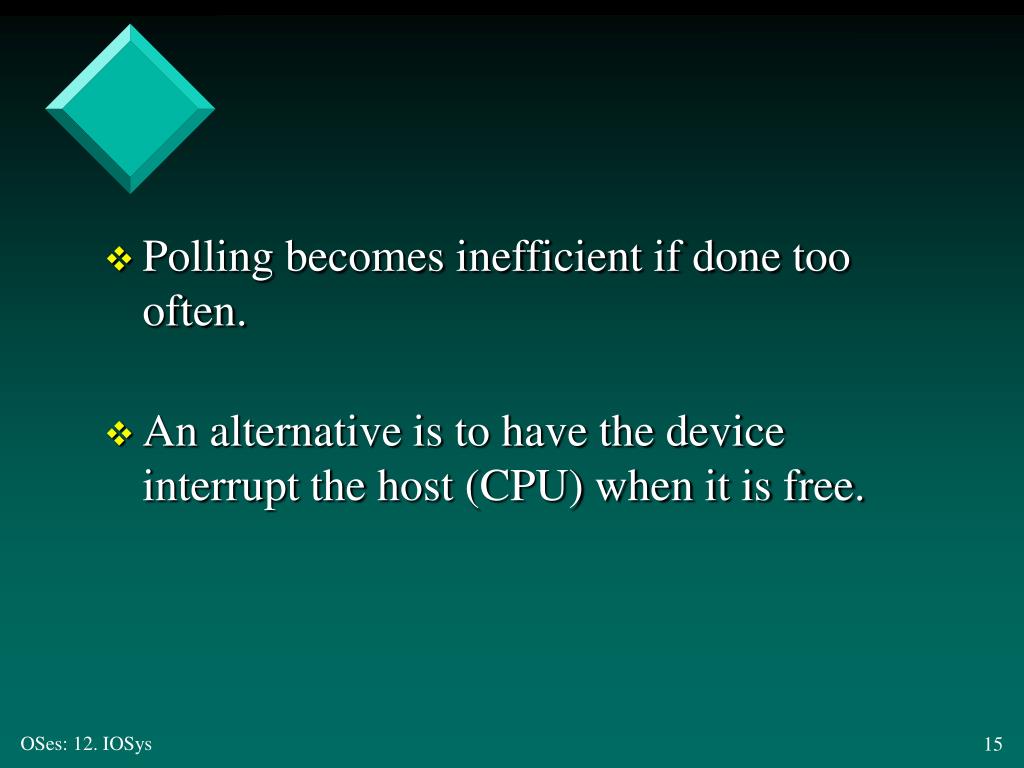 ❖ Polling becomes inefficient if done too often.

❖ An alternative is to have the device interrupt the host (CPU) when it is free.

OSes: 12. IOSys

15